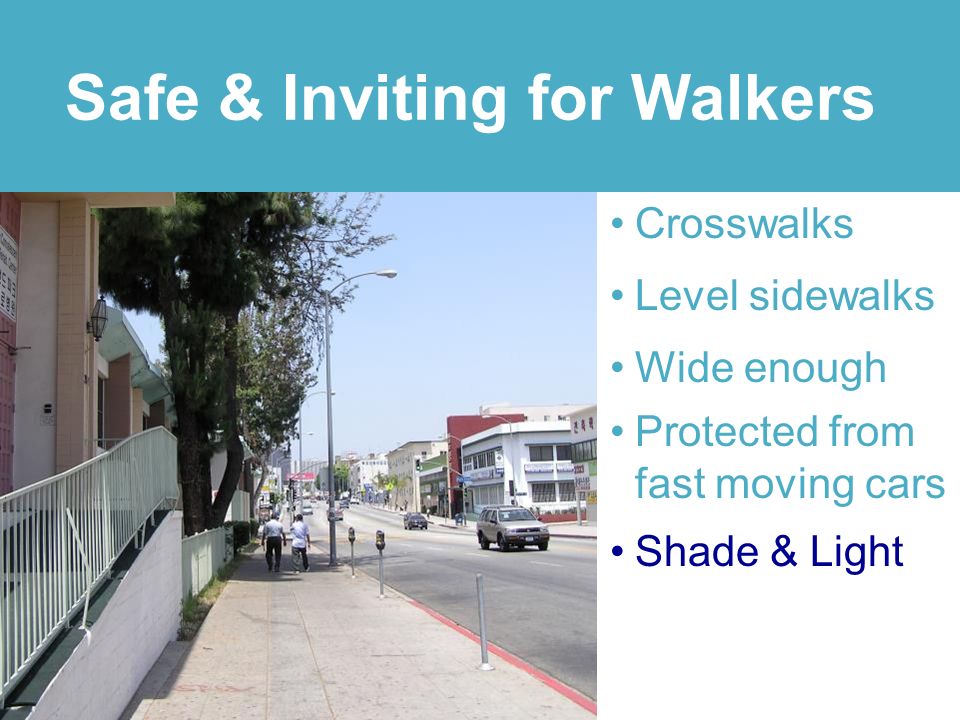 Safe & Inviting for Walkers

• Crosswalks
• Level sidewalks
• Wide enough
• Protected from fast moving cars
• Shade & Light